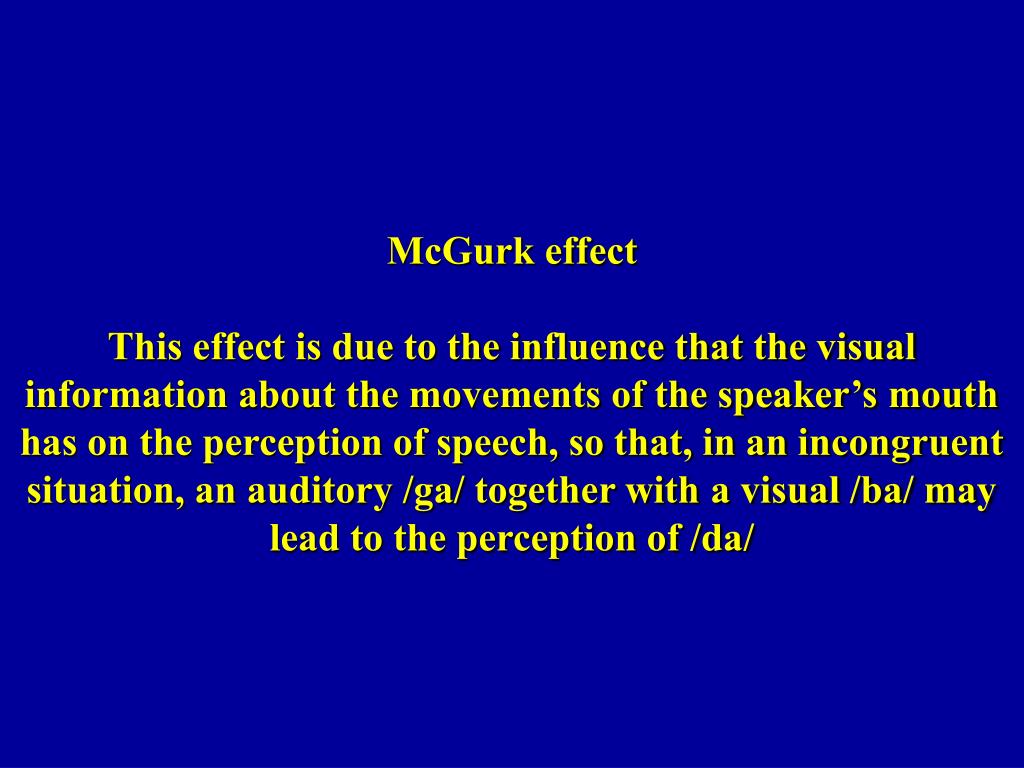 McGurk effect

This effect is due to the influence that the visual information about the movements of the speaker’s mouth has on the perception of speech, so that, in an incongruent situation, an auditory /ga/ together with a visual /ba/ may lead to the perception of /da/